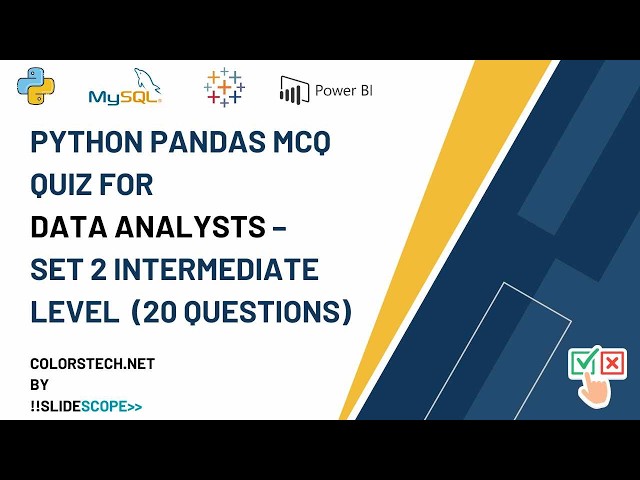 MySQL

Power BI

PYTHON PANDAS MCQ QUIZ FOR DATA ANALYSTS – SET 2 INTERMEDIATE LEVEL (20 QUESTIONS)

COLORSTECH.NET
BY
!!SLIDESCOPE>>